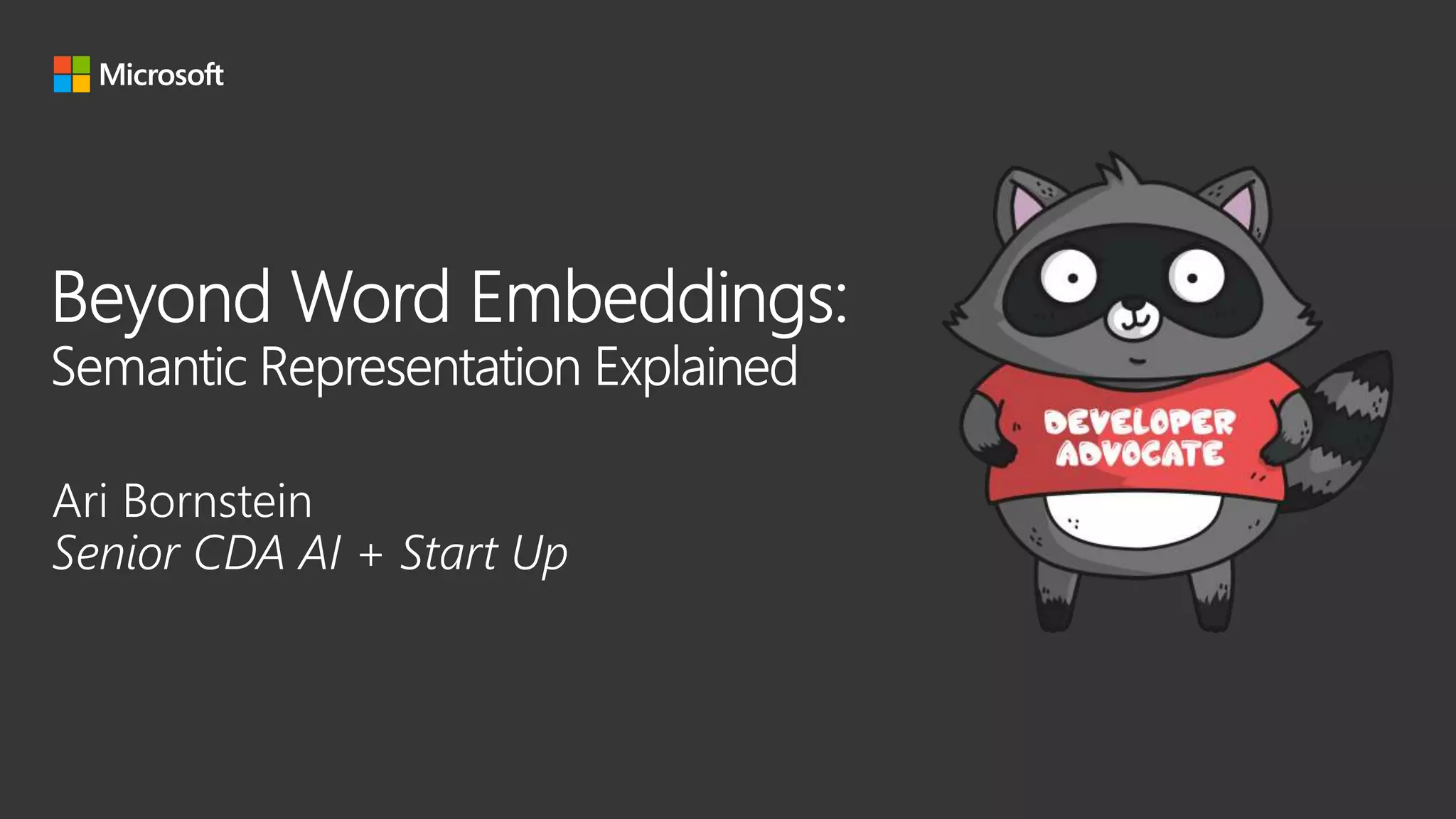 Microsoft

Beyond Word Embeddings:
Semantic Representation Explained

Ari Bornstein
Senior CDA AI + Start Up

DEVELOPER ADVOCATE